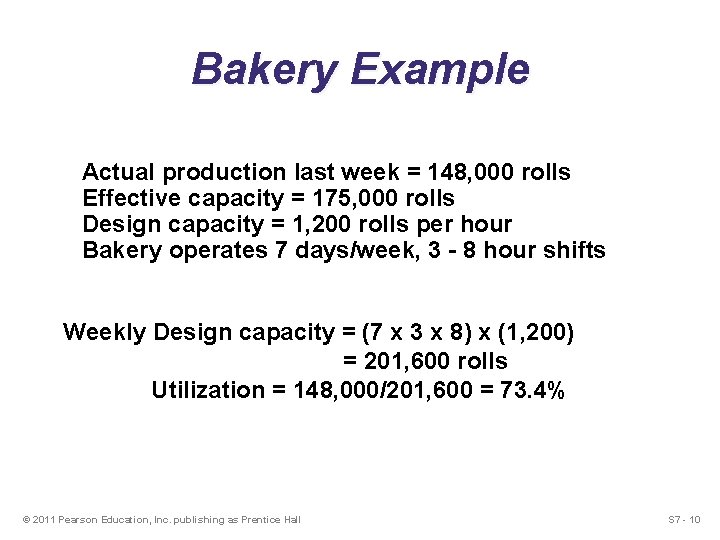 Bakery Example

Actual production last week = 148,000 rolls
Effective capacity = 175,000 rolls
Design capacity = 1,200 rolls per hour
Bakery operates 7 days/week, 3 - 8 hour shifts

Weekly Design capacity = (7 x 3 x 8) x (1,200)
= 201,600 rolls
Utilization = 148,000/201,600 = 73.4%

© 2011 Pearson Education, Inc. publishing as Prentice Hall

S7 - 10